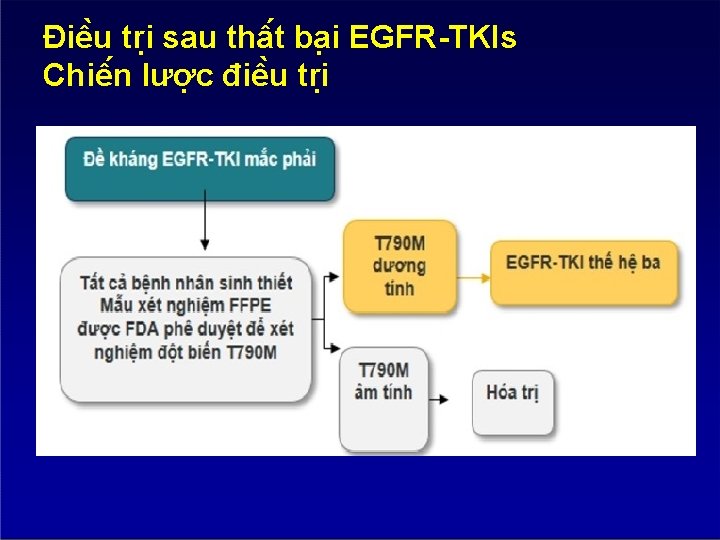 Điều trị sau thất bại EGFR-TKIs
Chiến lược điều trị

Đề kháng EGFR-TKI mắc phải

Tất cả bệnh nhân sinh thiết
Mẫu xét nghiệm FFPE
được FDA phê duyệt để xét nghiệm đột biến T790M

T790M dương tính

EGFR-TKI thế hệ ba

T790M âm tính

Hóa trị